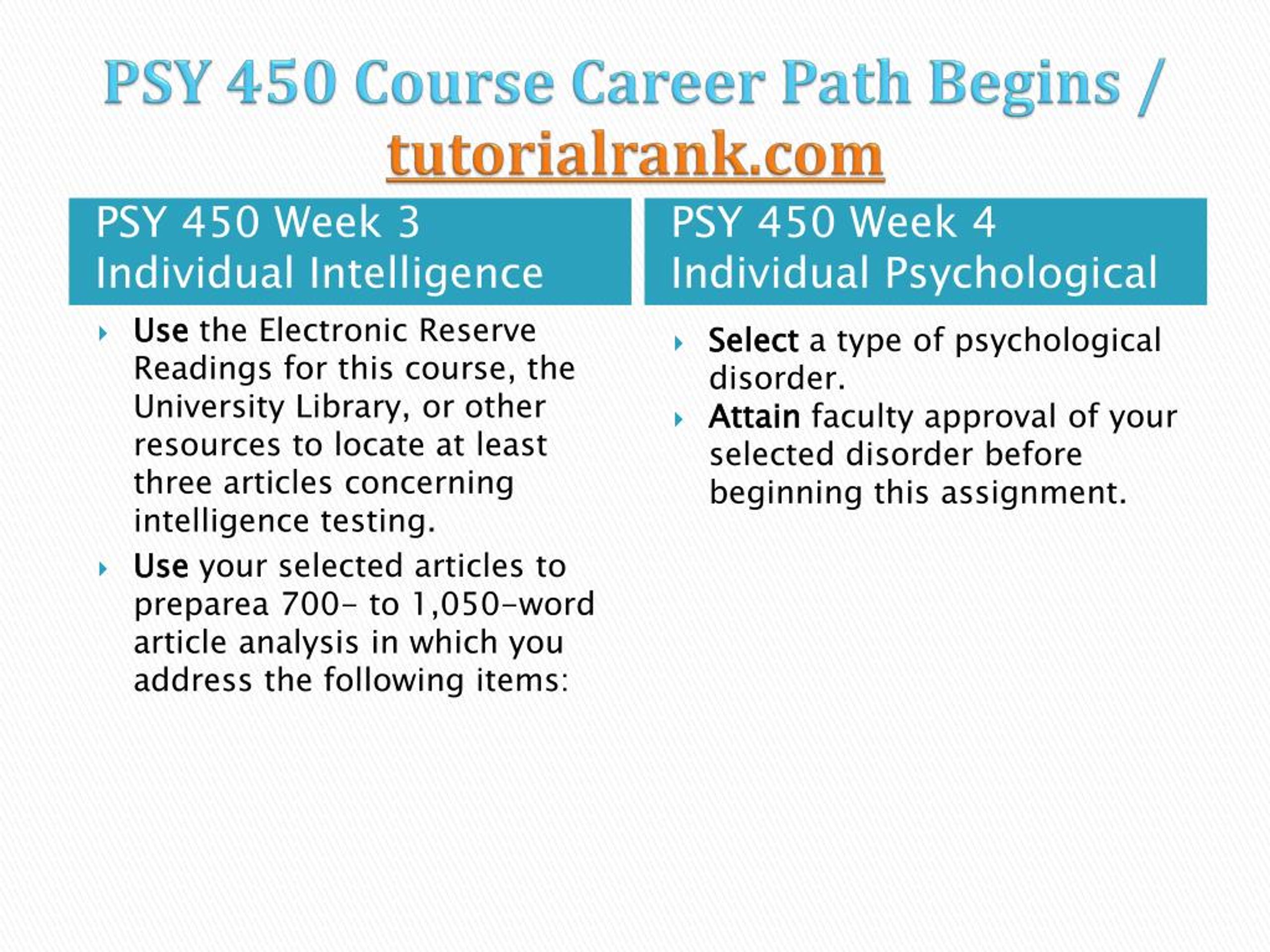 PSY 450 Course Career Path Begins / tutorialrank.com

PSY 450 Week 3 Individual Intelligence

Use the Electronic Reserve Readings for this course, the University Library, or other resources to locate at least three articles concerning intelligence testing.

Use your selected articles to preparea 700- to 1,050-word article analysis in which you address the following items:

PSY 450 Week 4 Individual Psychological

Select a type of psychological disorder.

Attain faculty approval of your selected disorder before beginning this assignment.